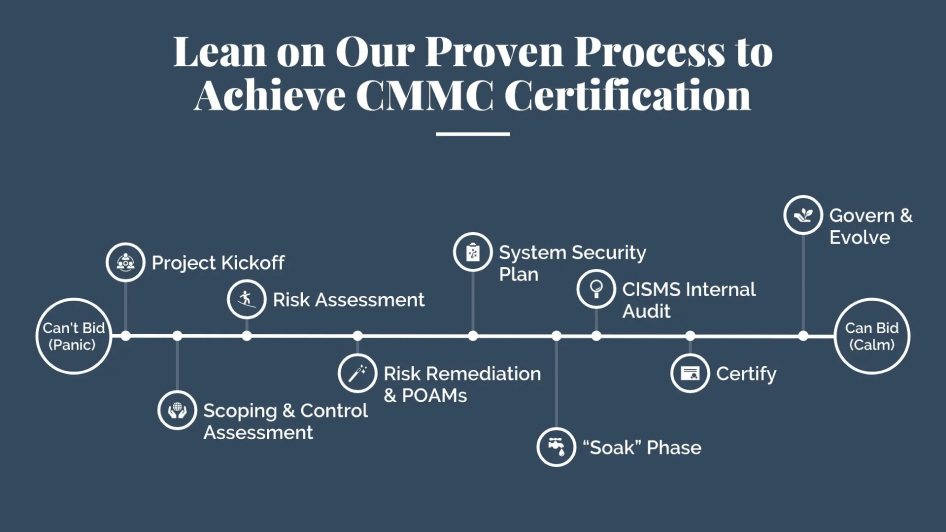 Lean on Our Proven Process to Achieve CMMC Certification

Can't Bid (Panic)

Project Kickoff

Scoping & Control Assessment

Risk Assessment

Risk Remediation & POAMs

System Security Plan

"Soak" Phase

CISMS Internal Audit

Certify

Govern & Evolve

Can Bid (Calm)